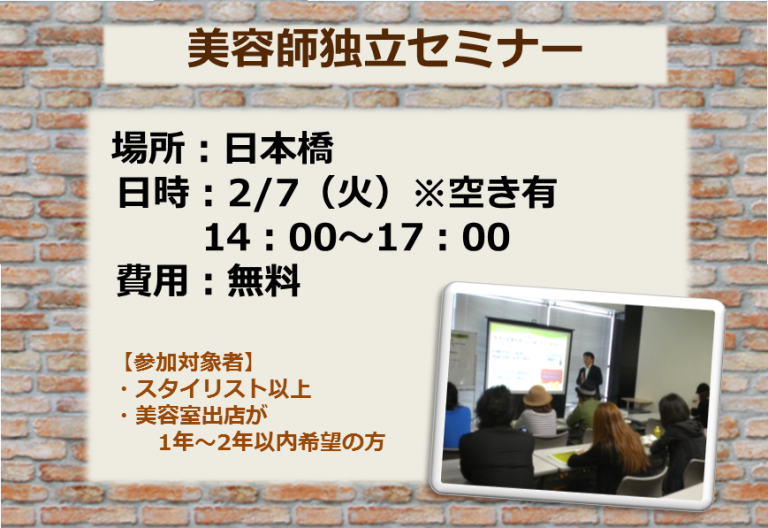 美容師独立セミナー

場所：日本橋
日時：2/7（火）※空き有
14：00～17：00
費用：無料

【参加対象者】
・スタイリスト以上
・美容室出店が
1年～2年以内希望の方